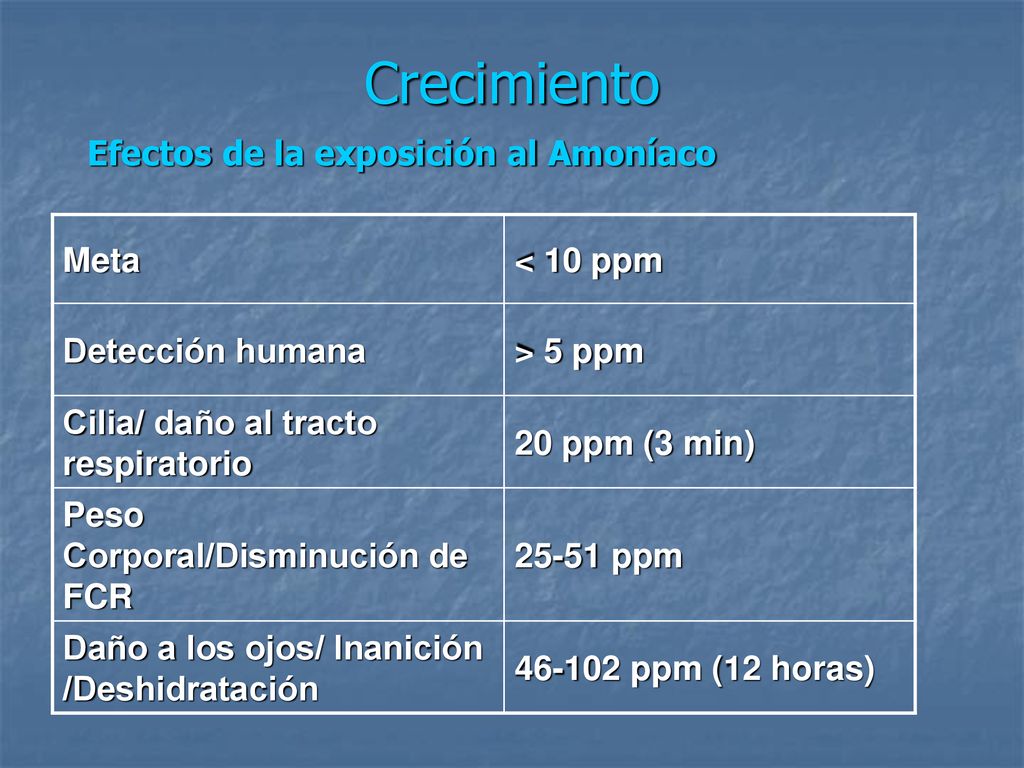 Crecimiento

Efectos de la exposición al Amoníaco

| Meta | < 10 ppm |
|---|---|
| Detección humana | > 5 ppm |
| Cilia/ daño al tracto respiratorio | 20 ppm (3 min) |
| Peso Corporal/Disminución de FCR | 25-51 ppm |
| Daño a los ojos/ Inanición /Deshidratación | 46-102 ppm (12 horas) |